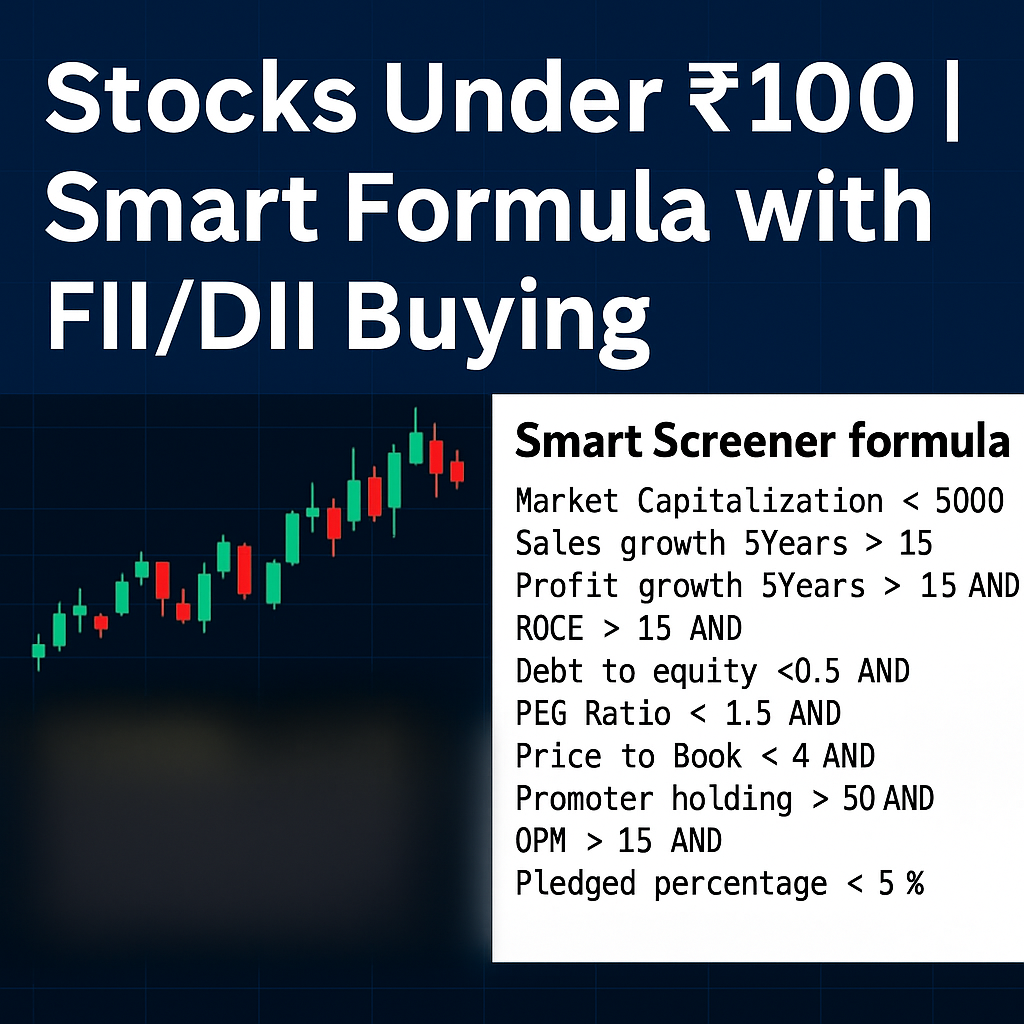 Stocks Under ₹100 | Smart Formula with FII/DII Buying

Smart Screener formula

Market Capitalization < 5000
Sales growth 5Years > 15
Profit growth 5Years > 15 AND
ROCE > 15 AND
Debt to equity <0.5 AND
PEG Ratio < 1.5 AND
Price to Book < 4 AND
Promoter holding > 50 AND
OPM > 15 AND
Pledged percentage < 5 %